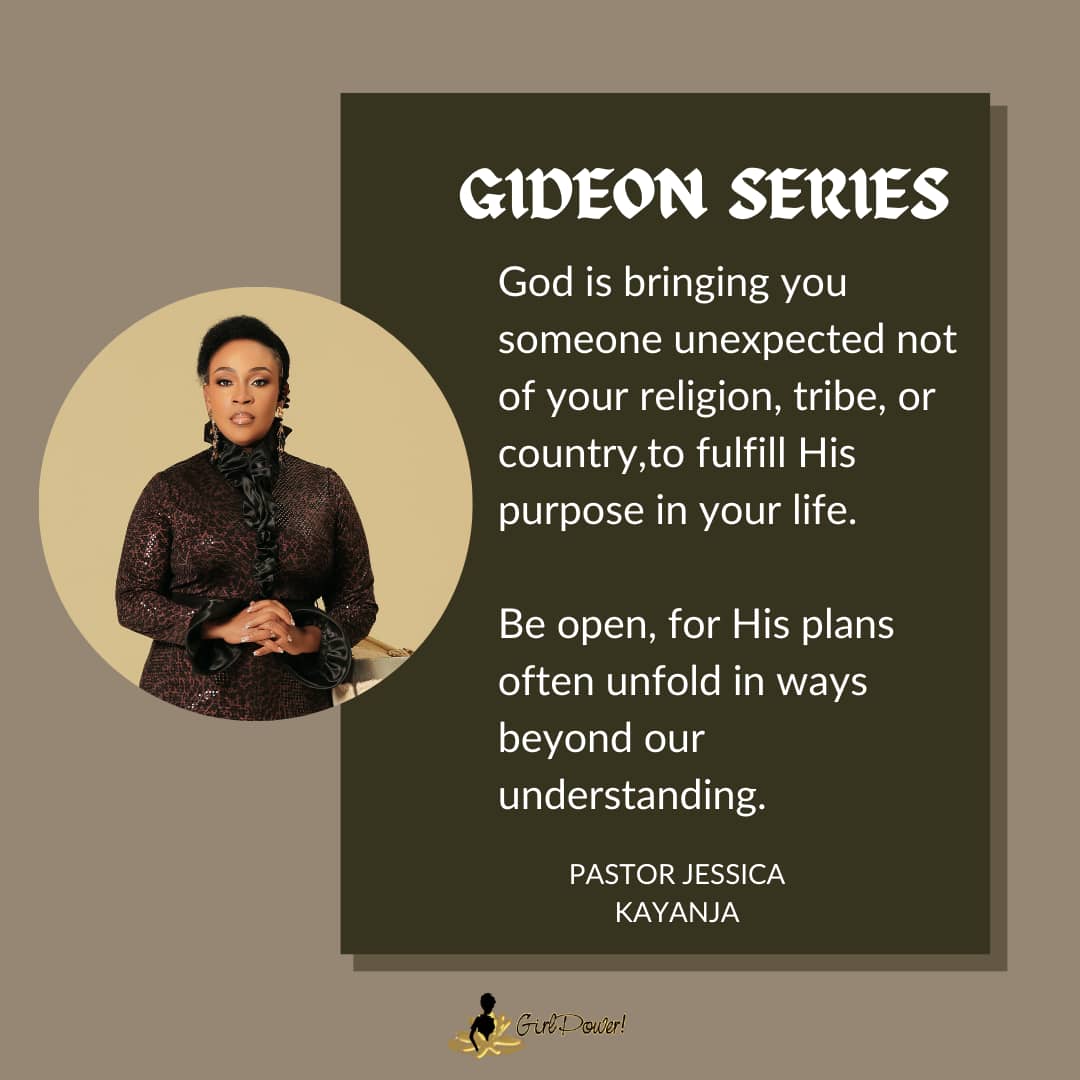 GIDEON SERIES

God is bringing you someone unexpected not of your religion, tribe, or country,to fulfill His purpose in your life.

Be open, for His plans often unfold in ways beyond our understanding.

PASTOR JESSICA KAYANJA

GirlPower!